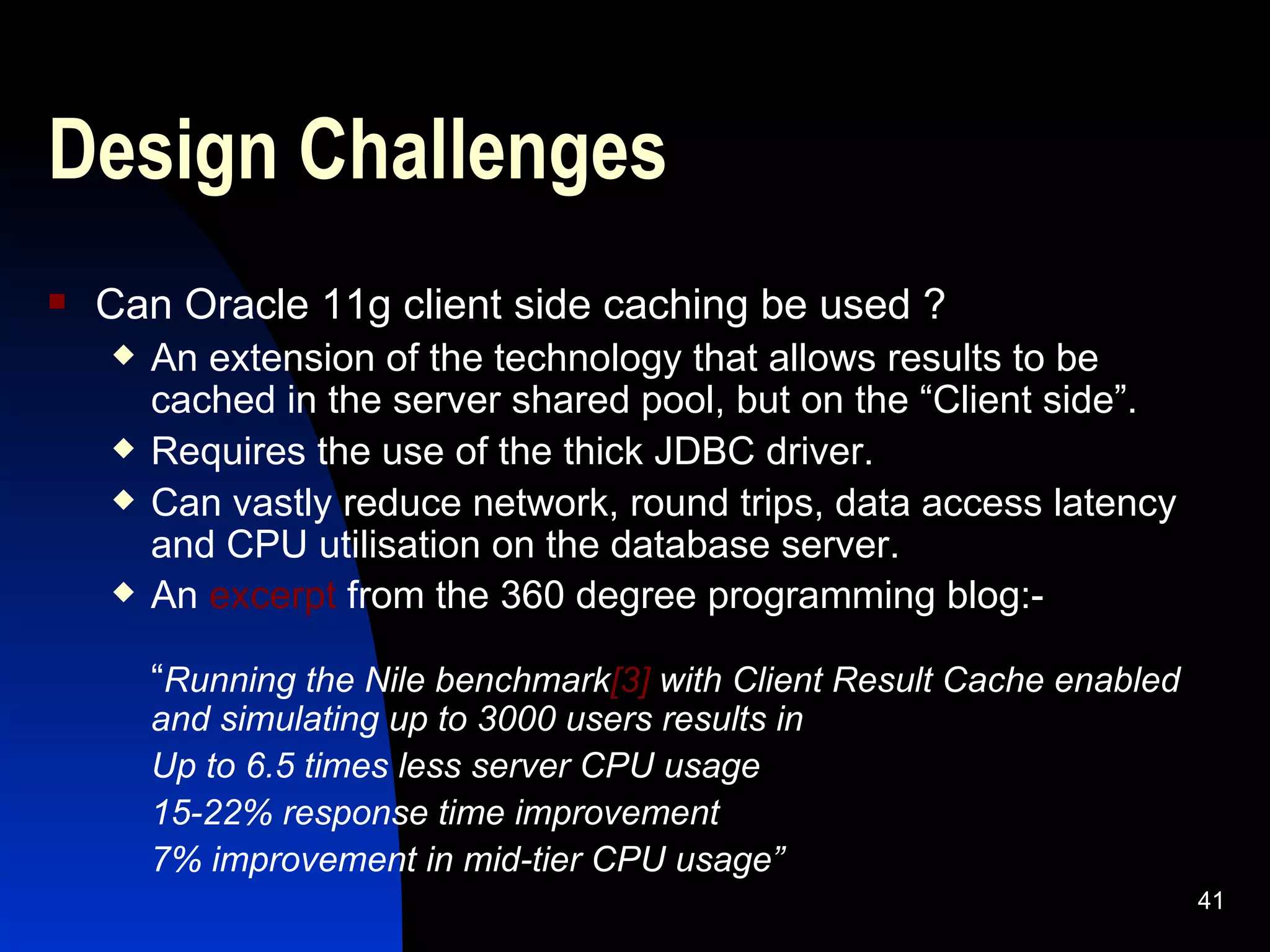 Design Challenges

Can Oracle 11g client side caching be used ?

An extension of the technology that allows results to be cached in the server shared pool, but on the “Client side”.

Requires the use of the thick JDBC driver.

Can vastly reduce network, round trips, data access latency and CPU utilisation on the database server.

An excerpt from the 360 degree programming blog:-

“Running the Nile benchmark[3] with Client Result Cache enabled and simulating up to 3000 users results in

Up to 6.5 times less server CPU usage

15-22% response time improvement

7% improvement in mid-tier CPU usage”

41